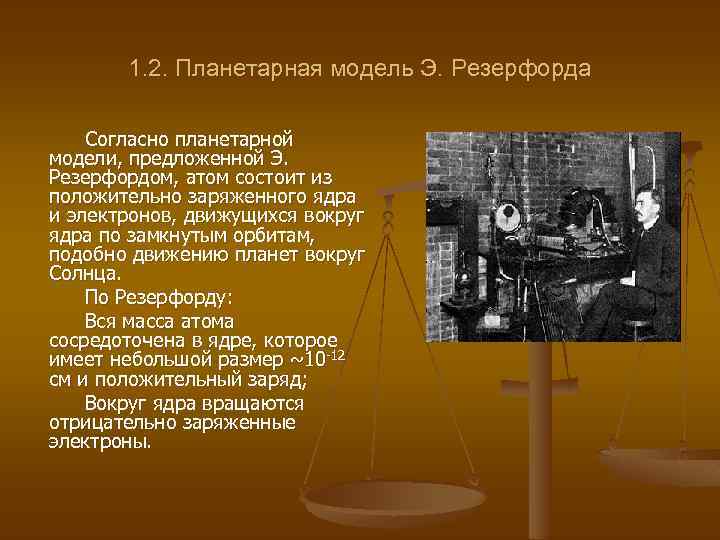 1.2. Планетарная модель Э. Резерфорда

Согласно планетарной модели, предложенной Э. Резерфордом, атом состоит из положительно заряженного ядра и электронов, движущихся вокруг ядра по замкнутым орбитам, подобно движению планет вокруг Солнца.

По Резерфорду:

Вся масса атома сосредоточена в ядре, которое имеет небольшой размер ~$10^{-12}$ см и положительный заряд;

Вокруг ядра вращаются отрицательно заряженные электроны.